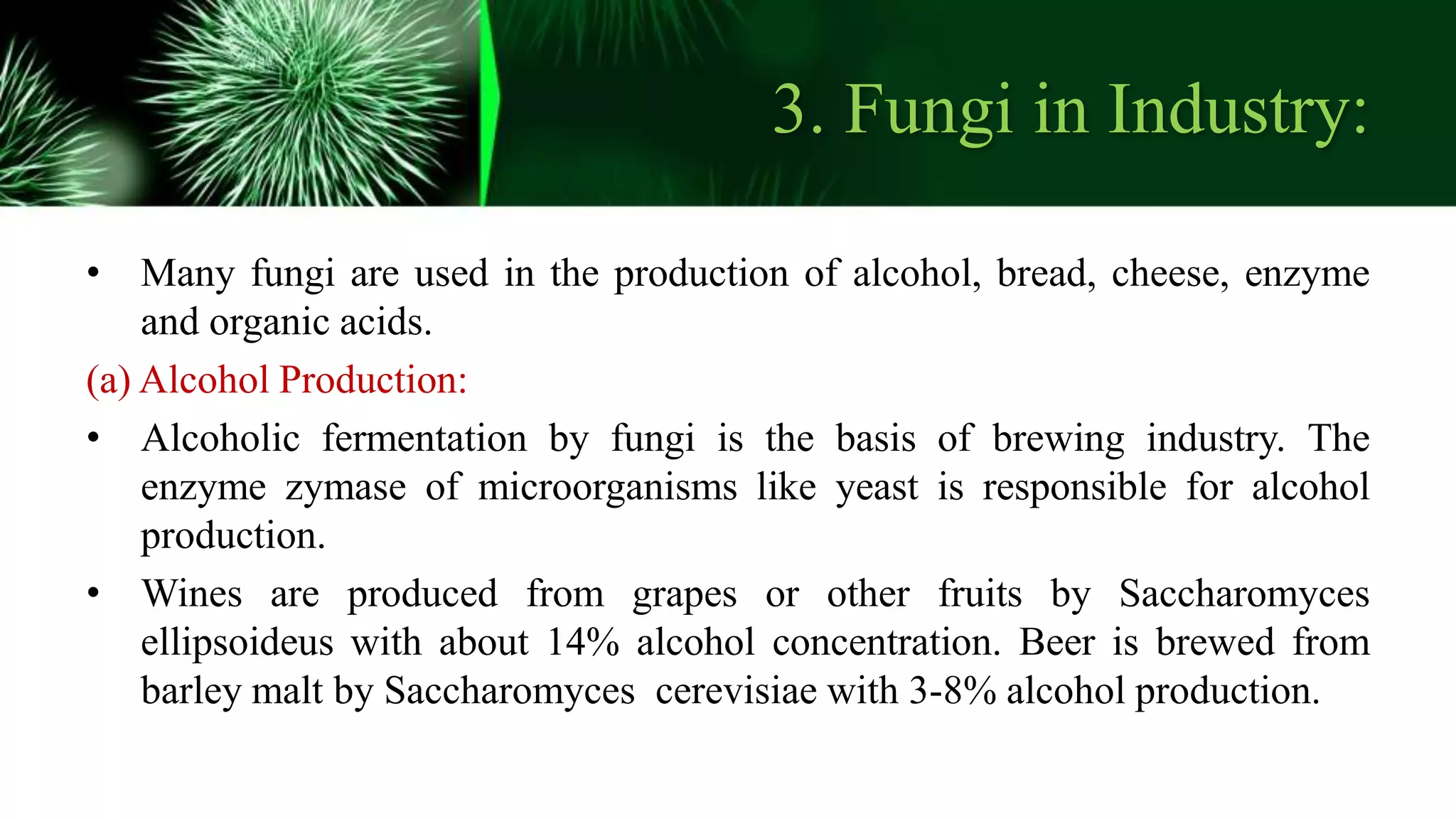 3. Fungi in Industry:

• Many fungi are used in the production of alcohol, bread, cheese, enzyme and organic acids.

(a) Alcohol Production:

• Alcoholic fermentation by fungi is the basis of brewing industry. The enzyme zymase of microorganisms like yeast is responsible for alcohol production.

• Wines are produced from grapes or other fruits by Saccharomyces ellipsoideus with about 14% alcohol concentration. Beer is brewed from barley malt by Saccharomyces cerevisiae with 3-8% alcohol production.